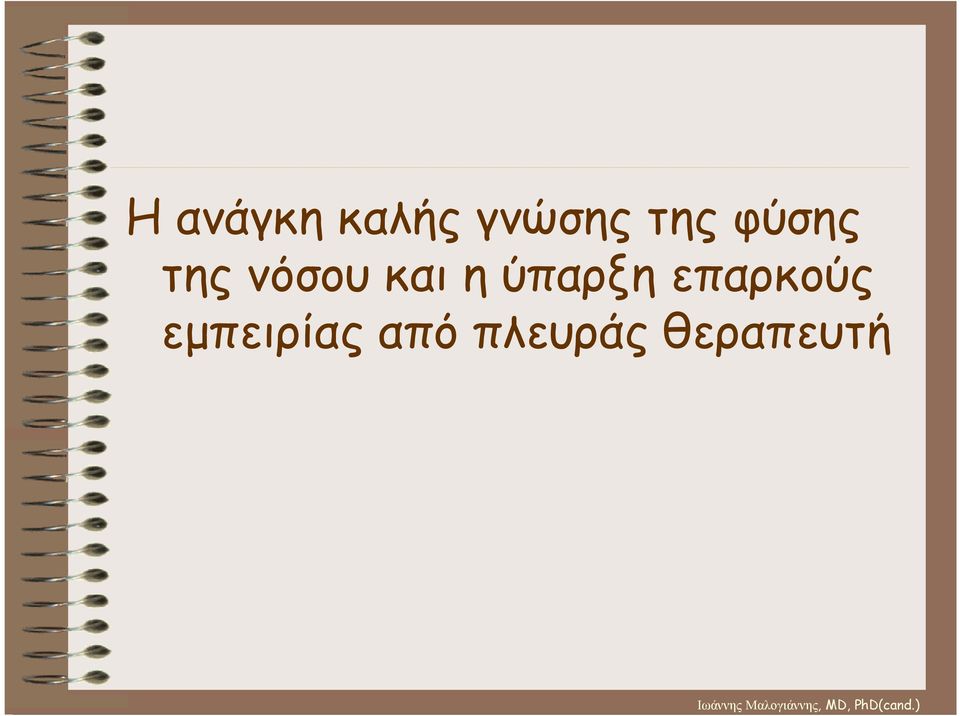 Η ανάγκη καλής γνώσης της φύσης της νόσου και η ύπαρξη επαρκούς εμπειρίας από πλευράς θεραπευτή

Ιωάννης Μαλογιάννης, MD, PhD(cand.)